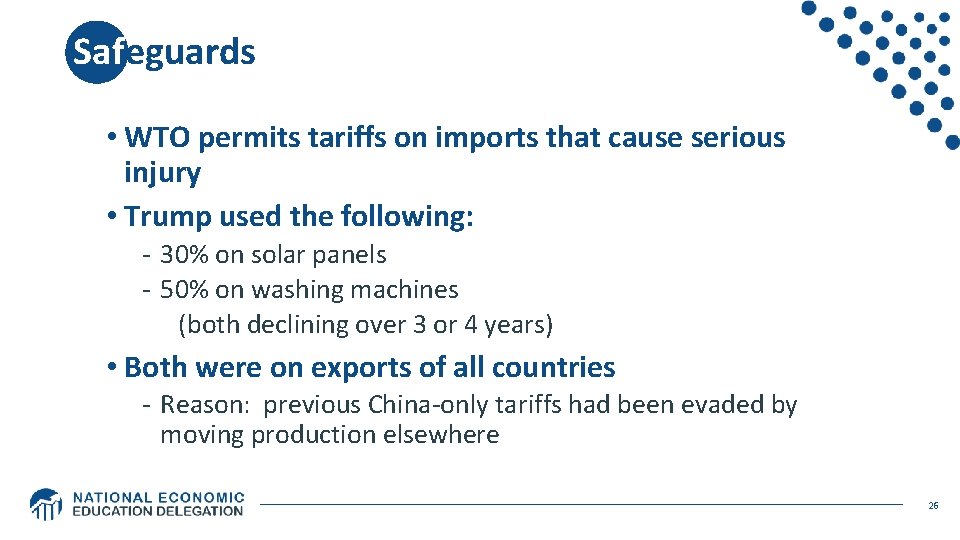 Safeguards

• WTO permits tariffs on imports that cause serious injury

• Trump used the following:

- 30% on solar panels
- 50% on washing machines
(both declining over 3 or 4 years)

• Both were on exports of all countries

- Reason: previous China-only tariffs had been evaded by moving production elsewhere

NATIONAL ECONOMIC EDUCATION DELEGATION

26